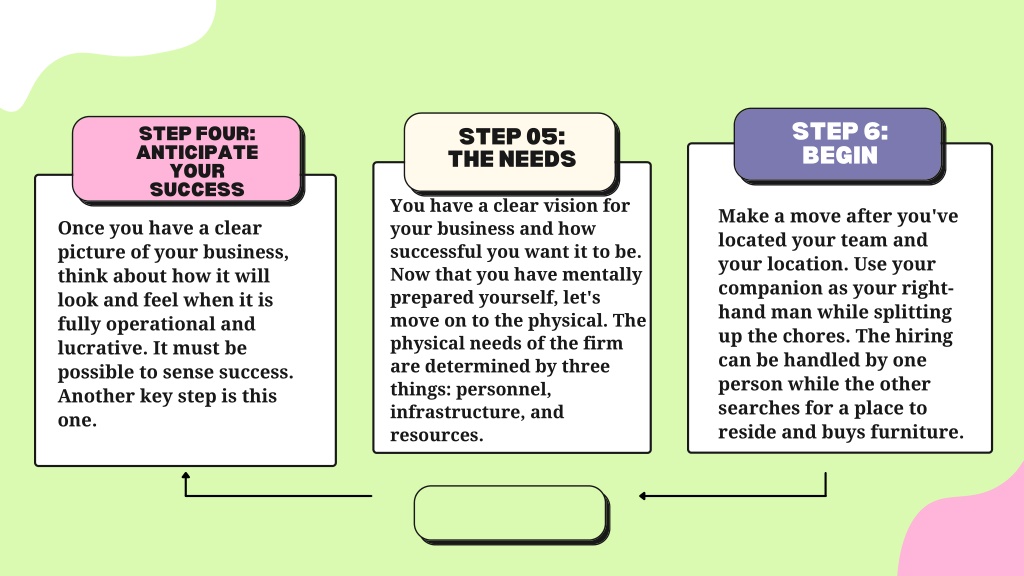 STEP FOUR: ANTICIPATE YOUR SUCCESS

Once you have a clear picture of your business, think about how it will look and feel when it is fully operational and lucrative. It must be possible to sense success. Another key step is this one.

STEP 05: THE NEEDS

You have a clear vision for your business and how successful you want it to be. Now that you have mentally prepared yourself, let's move on to the physical. The physical needs of the firm are determined by three things: personnel, infrastructure, and resources.

STEP 6: BEGIN

Make a move after you've located your team and your location. Use your companion as your right-hand man while splitting up the chores. The hiring can be handled by one person while the other searches for a place to reside and buys furniture.